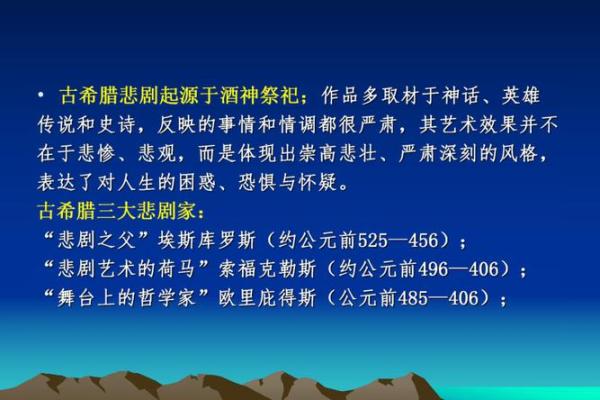 • 古希腊悲剧起源于酒神祭祀；作品多取材于神话、英雄传说和史诗，反映的事情和情调都很严肃，其艺术效果并不在于悲惨、悲观，而是体现出崇高悲壮、严肃深刻的风格，表达了对人生的困惑、恐惧与怀疑。

古希腊三大悲剧家：

“悲剧之父”埃斯库罗斯（约公元前525—456）；

“悲剧艺术的荷马”索福克勒斯（约公元前496—406）；

“舞台上的哲学家”欧里庇得斯（公元前485—406）；